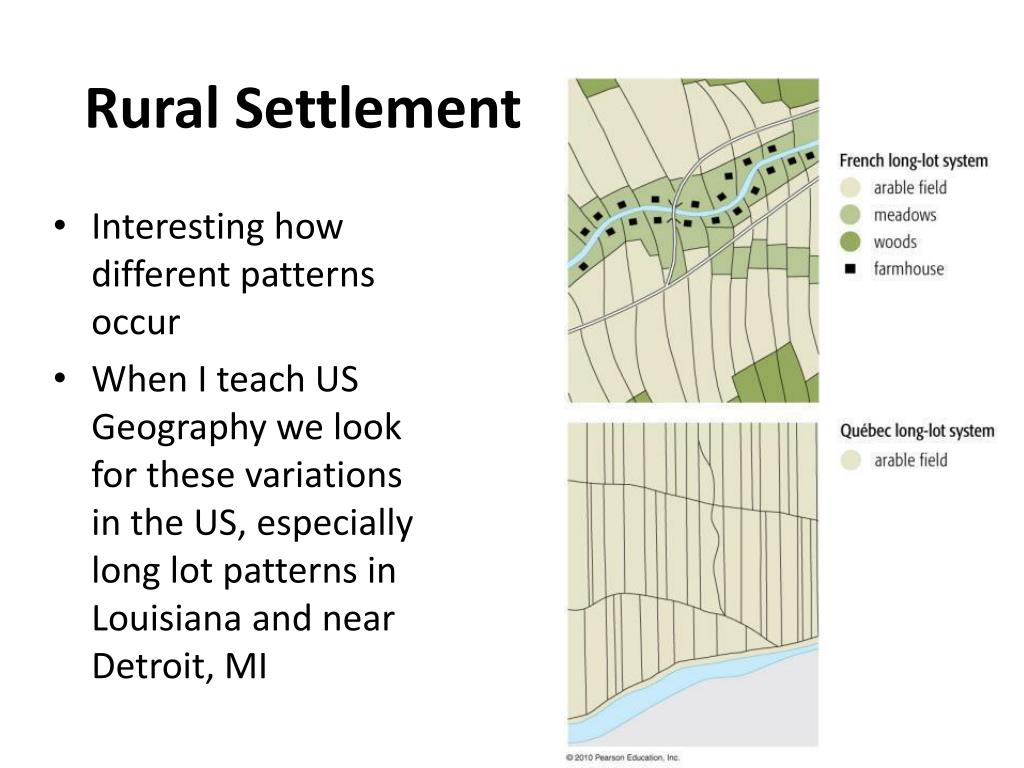 Rural Settlement

• Interesting how different patterns occur
• When I teach US Geography we look for these variations in the US, especially long lot patterns in Louisiana and near Detroit, MI

French long-lot system
arable field
meadows
woods
farmhouse

Québec long-lot system
arable field

© 2010 Pearson Education, Inc.